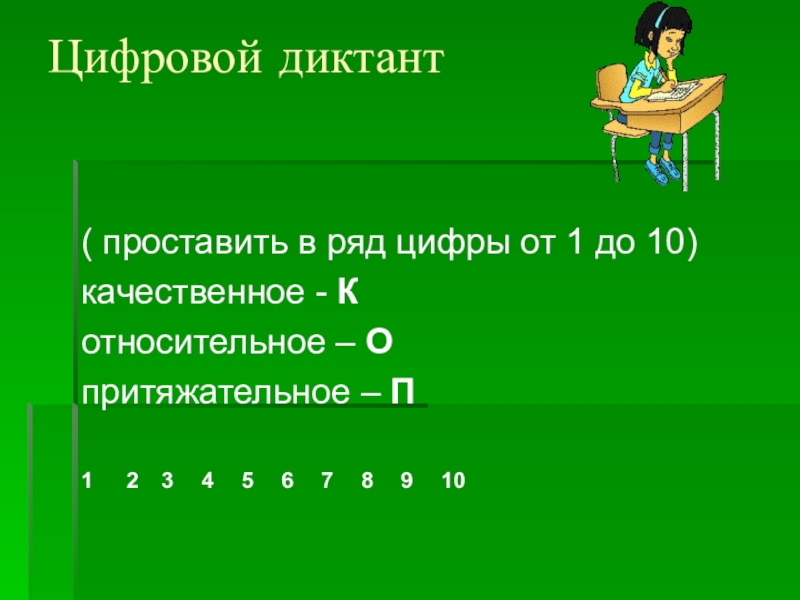 Цифровой диктант

( проставить в ряд цифры от 1 до 10)
качественное - К
относительное – О
притяжательное – П

1 2 3 4 5 6 7 8 9 10